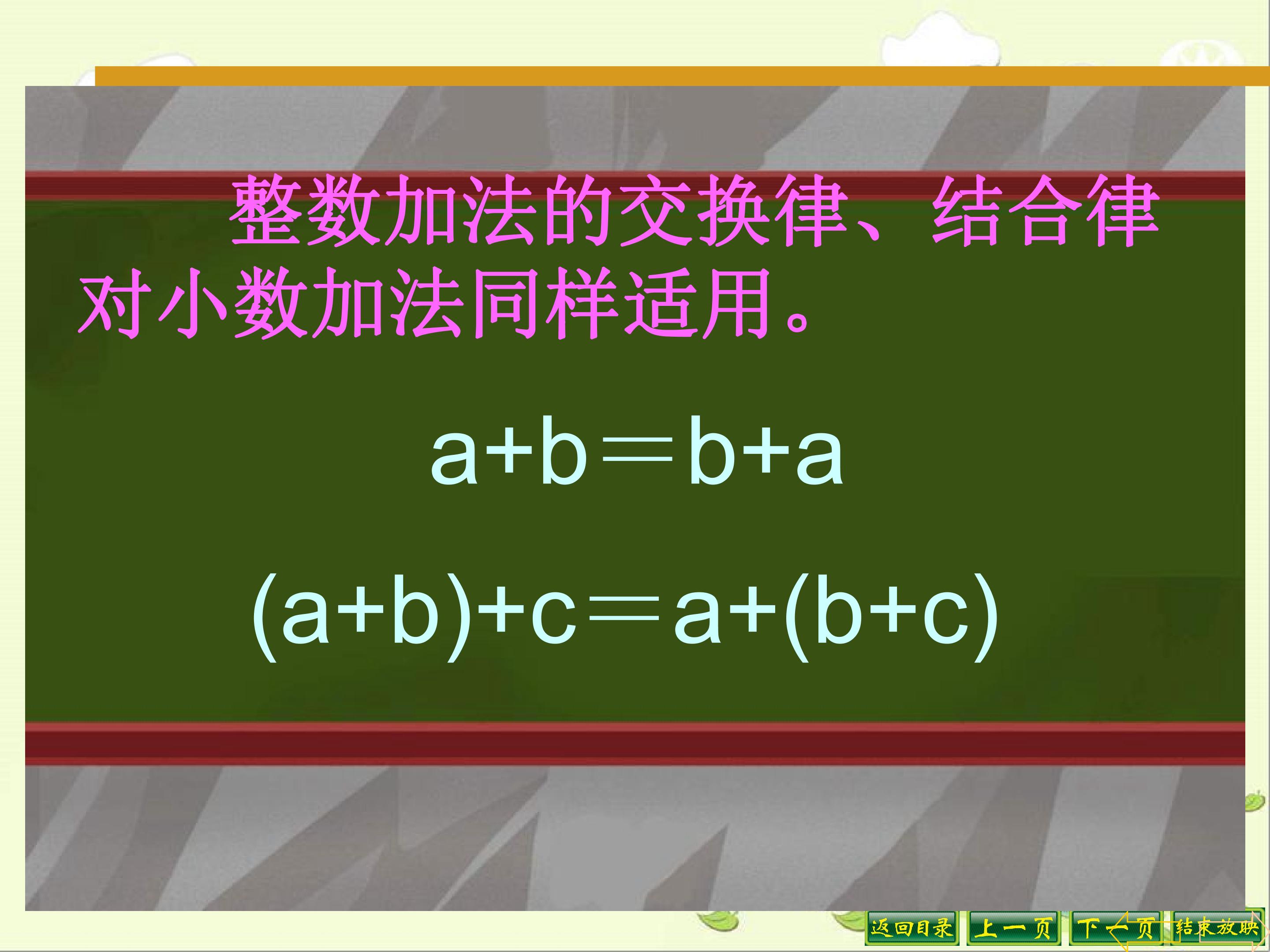 整数加法的交换律、结合律对小数加法同样适用。

$a+b=b+a$

$(a+b)+c=a+(b+c)$

返回目录 上一页 下一页 结束放映